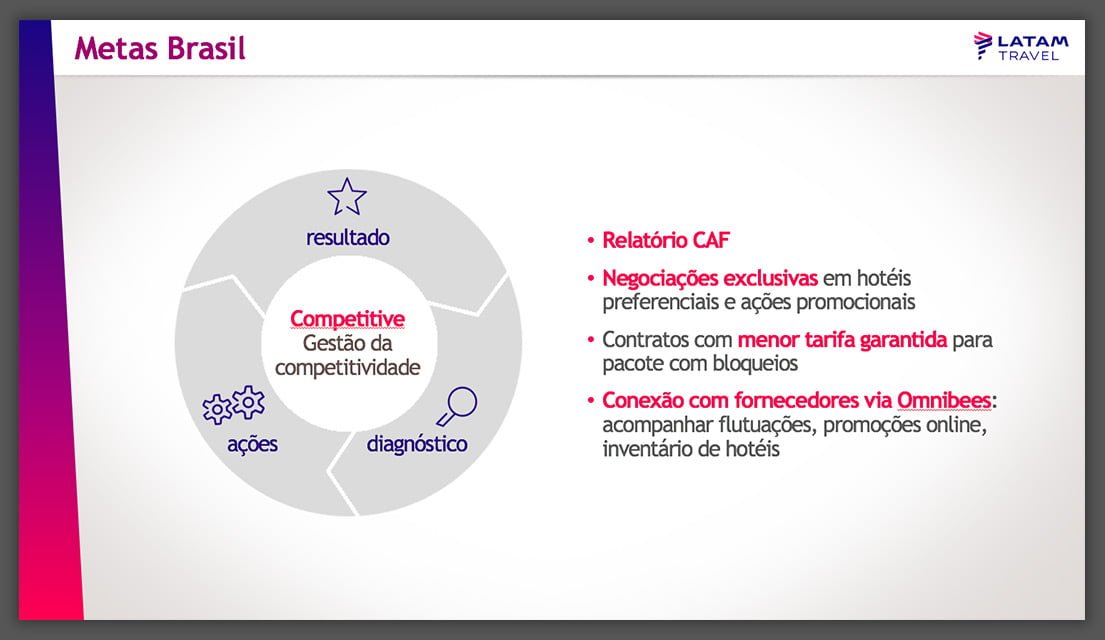 Metas Brasil

LATAM TRAVEL

resultado

Competitive
Gestão da competitividade

ações

diagnóstico

• Relatório CAF
• Negociações exclusivas em hotéis preferenciais e ações promocionais
• Contratos com menor tarifa garantida para pacote com bloqueios
• Conexão com fornecedores via Omnibees: acompanhar flutuações, promoções online, inventário de hotéis